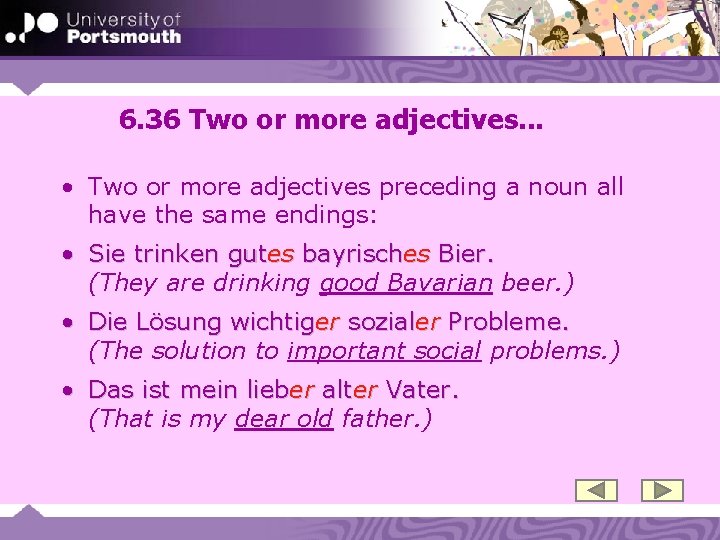 University of Portsmouth

6.36 Two or more adjectives...

• Two or more adjectives preceding a noun all have the same endings:

• Sie trinken gutes bayrisches Bier. (They are drinking good Bavarian beer.)

• Die Lösung wichtiger sozialer Probleme. (The solution to important social problems.)

• Das ist mein lieber alter Vater. (That is my dear old father.)